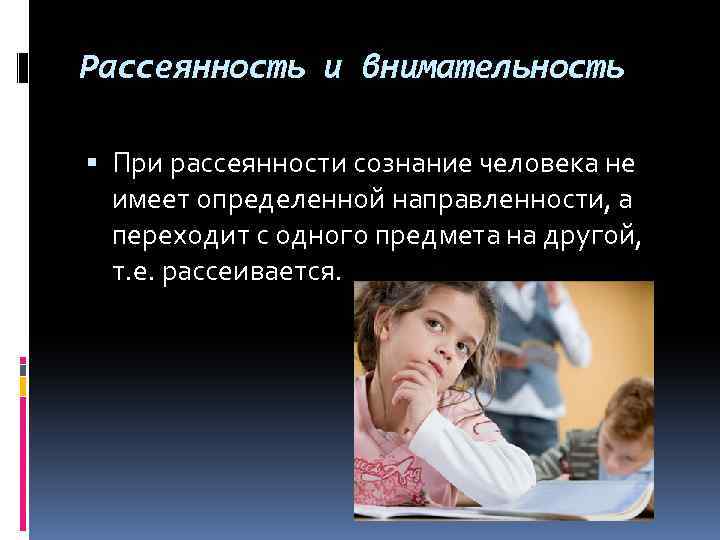 Рассеянность и внимательность

▪ При рассеянности сознание человека не имеет определенной направленности, а переходит с одного предмета на другой, т.е. рассеивается.